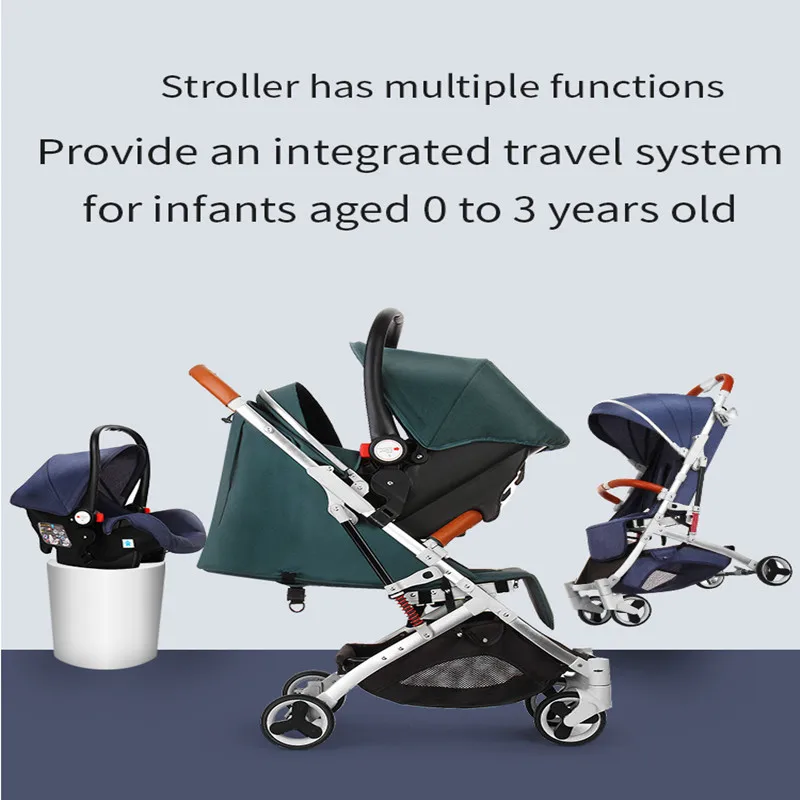 Stroller has multiple functions

Provide an integrated travel system for infants aged 0 to 3 years old